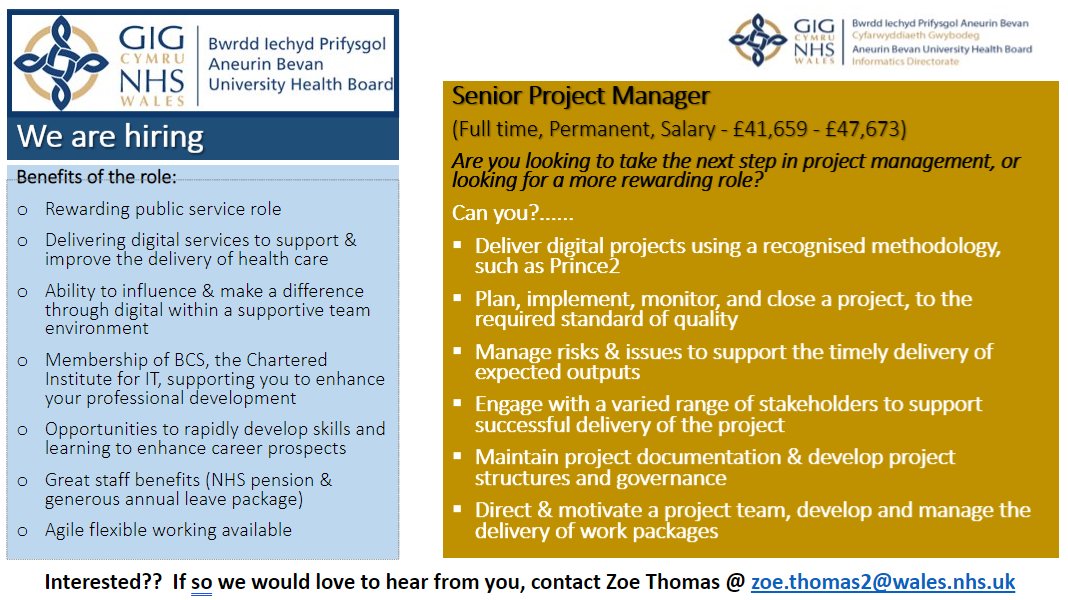 GIG CYMRU NHS WALES Bwrdd Iechyd Prifysgol Aneurin Bevan University Health Board

We are hiring

Benefits of the role:

o Rewarding public service role
o Delivering digital services to support & improve the delivery of health care
o Ability to influence & make a difference through digital within a supportive team environment
o Membership of BCS, the Chartered Institute for IT, supporting you to enhance your professional development
o Opportunities to rapidly develop skills and learning to enhance career prospects
o Great staff benefits (NHS pension & generous annual leave package)
o Agile flexible working available

GIG CYMRU NHS WALES Bwrdd Iechyd Prifysgol Aneurin Bevan Cyfarwyddiaeth Gwybodeg Aneurin Bevan University Health Board Informatics Directorate

Senior Project Manager

(Full time, Permanent, Salary - £41,659 - £47,673)

Are you looking to take the next step in project management, or looking for a more rewarding role?

Can you?......

▪ Deliver digital projects using a recognised methodology, such as Prince2
▪ Plan, implement, monitor, and close a project, to the required standard of quality
▪ Manage risks & issues to support the timely delivery of expected outputs
▪ Engage with a varied range of stakeholders to support successful delivery of the project
▪ Maintain project documentation & develop project structures and governance
▪ Direct & motivate a project team, develop and manage the delivery of work packages

Interested?? If so we would love to hear from you, contact Zoe Thomas @ zoe.thomas2@wales.nhs.uk